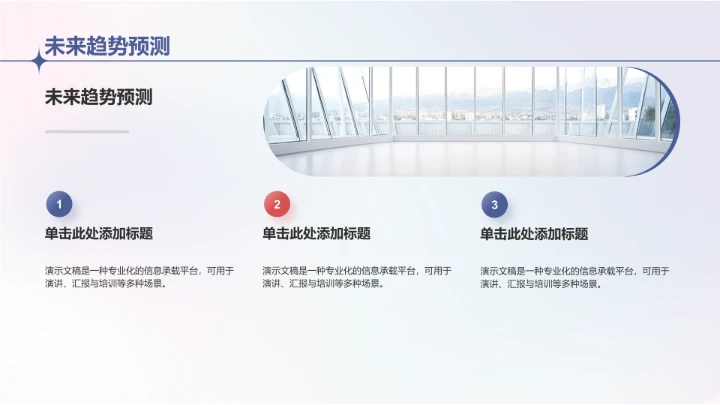 未来趋势预测

未来趋势预测

1
单击此处添加标题
演示文稿是一种专业化的信息承载平台，可用于演讲、汇报与培训等多种场景。

2
单击此处添加标题
演示文稿是一种专业化的信息承载平台，可用于演讲、汇报与培训等多种场景。

3
单击此处添加标题
演示文稿是一种专业化的信息承载平台，可用于演讲、汇报与培训等多种场景。